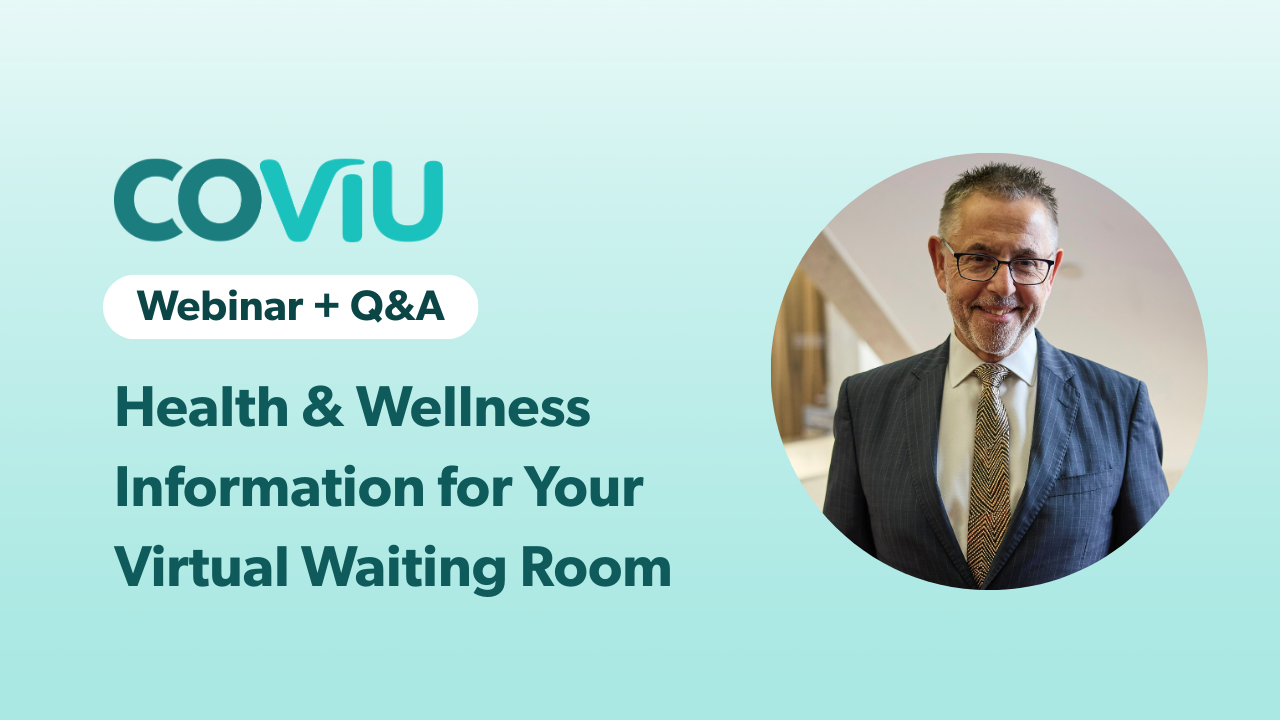 COViU

Webinar + Q&A

Health & Wellness Information for Your Virtual Waiting Room